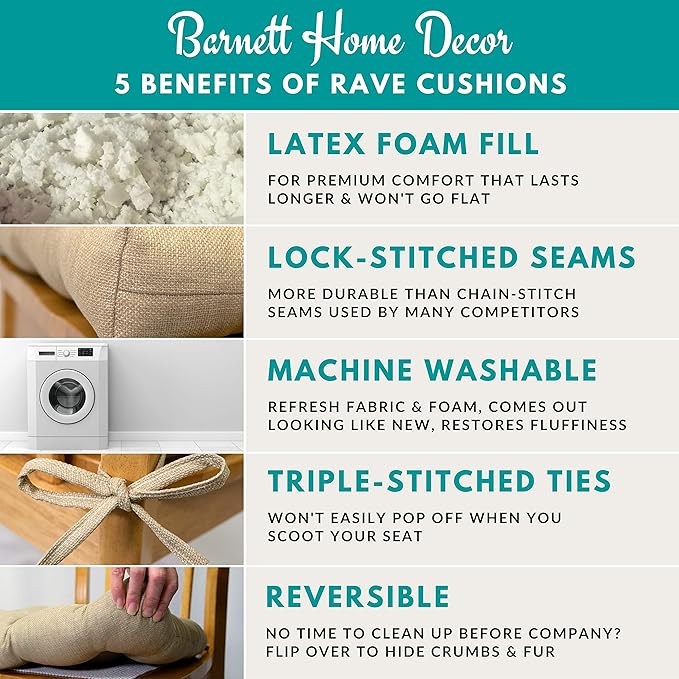 Barnett Home Decor
5 BENEFITS OF RAVE CUSHIONS

LATEX FOAM FILL
FOR PREMIUM COMFORT THAT LASTS LONGER & WON'T GO FLAT

LOCK-STITCHED SEAMS
MORE DURABLE THAN CHAIN-STITCH SEAMS USED BY MANY COMPETITORS

MACHINE WASHABLE
REFRESH FABRIC & FOAM, COMES OUT LOOKING LIKE NEW, RESTORES FLUFFINESS

TRIPLE-STITCHED TIES
WON'T EASILY POP OFF WHEN YOU SCOOT YOUR SEAT

REVERSIBLE
NO TIME TO CLEAN UP BEFORE COMPANY? FLIP OVER TO HIDE CRUMBS & FUR